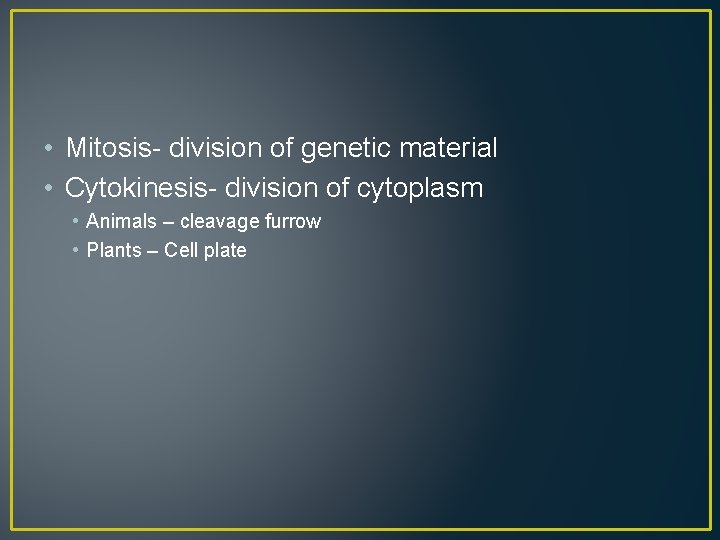 • Mitosis- division of genetic material
• Cytokinesis- division of cytoplasm
  • Animals – cleavage furrow
  • Plants – Cell plate